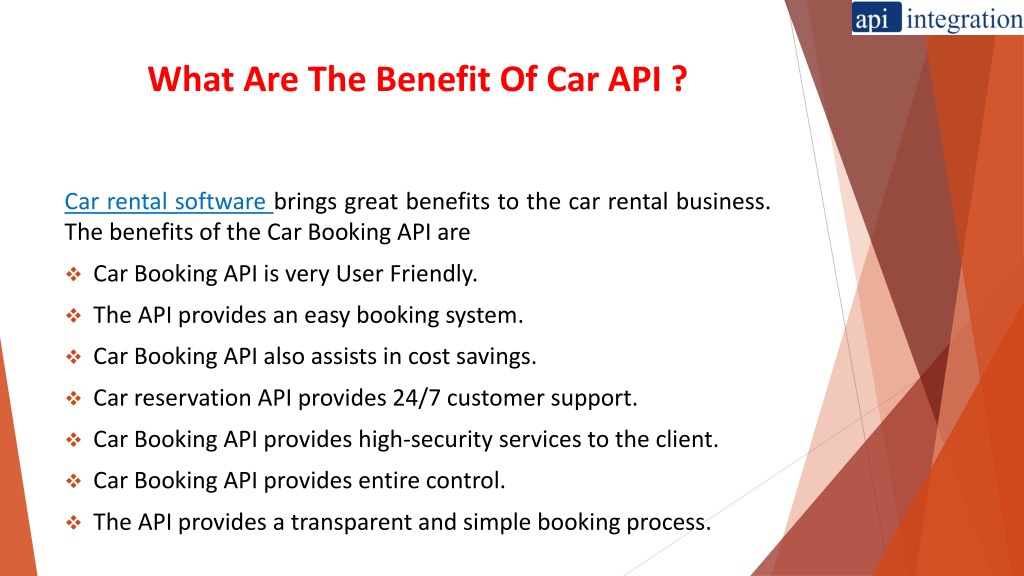 api integration

What Are The Benefit Of Car API ?

Car rental software brings great benefits to the car rental business. The benefits of the Car Booking API are

❖ Car Booking API is very User Friendly.

❖ The API provides an easy booking system.

❖ Car Booking API also assists in cost savings.

❖ Car reservation API provides 24/7 customer support.

❖ Car Booking API provides high-security services to the client.

❖ Car Booking API provides entire control.

❖ The API provides a transparent and simple booking process.